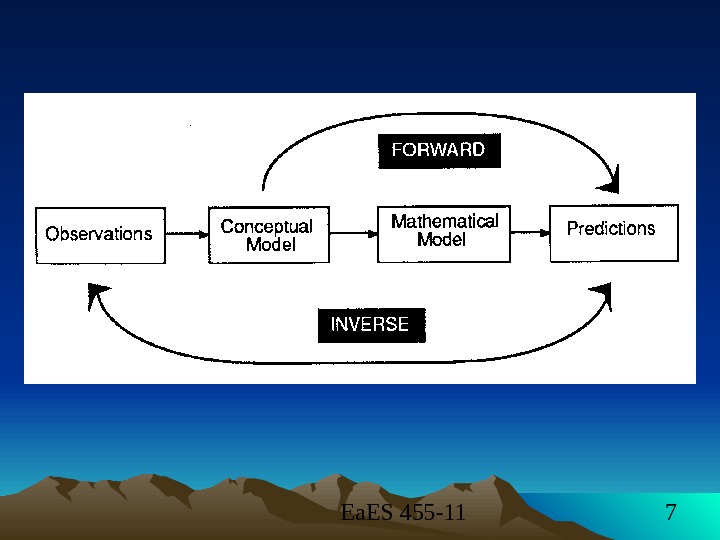 FORWARD

Observations

Conceptual Model

Mathematical Model

Predictions

INVERSE

EaES 455-11

7